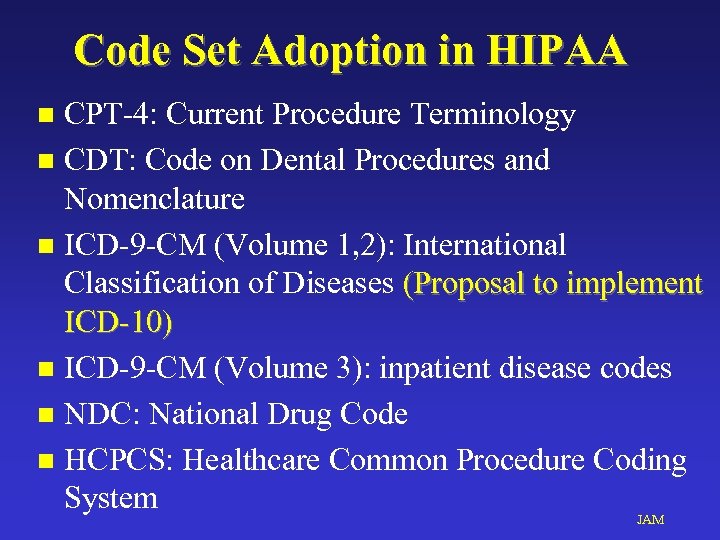 Code Set Adoption in HIPAA

- CPT-4: Current Procedure Terminology
- CDT: Code on Dental Procedures and Nomenclature
- ICD-9-CM (Volume 1,2): International Classification of Diseases (Proposal to implement ICD-10)
- ICD-9-CM (Volume 3): inpatient disease codes
- NDC: National Drug Code
- HCPCS: Healthcare Common Procedure Coding System

JAM